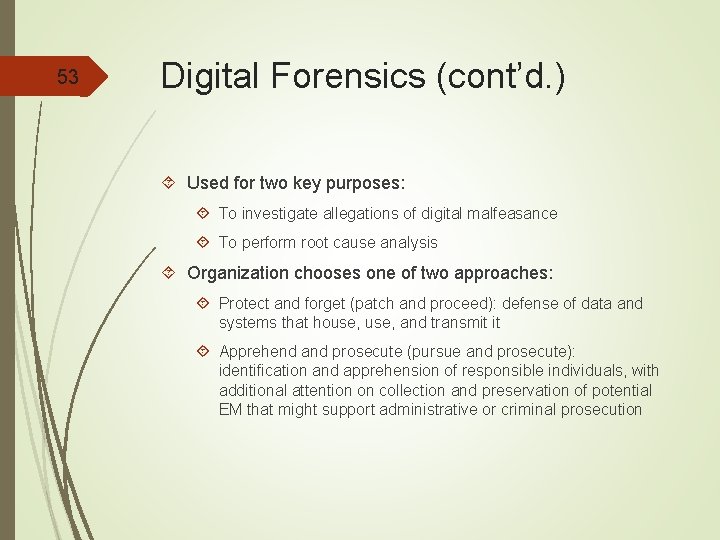 53

Digital Forensics (cont'd.)

Used for two key purposes:

To investigate allegations of digital malfeasance

To perform root cause analysis

Organization chooses one of two approaches:

Protect and forget (patch and proceed): defense of data and systems that house, use, and transmit it

Apprehend and prosecute (pursue and prosecute): identification and apprehension of responsible individuals, with additional attention on collection and preservation of potential EM that might support administrative or criminal prosecution